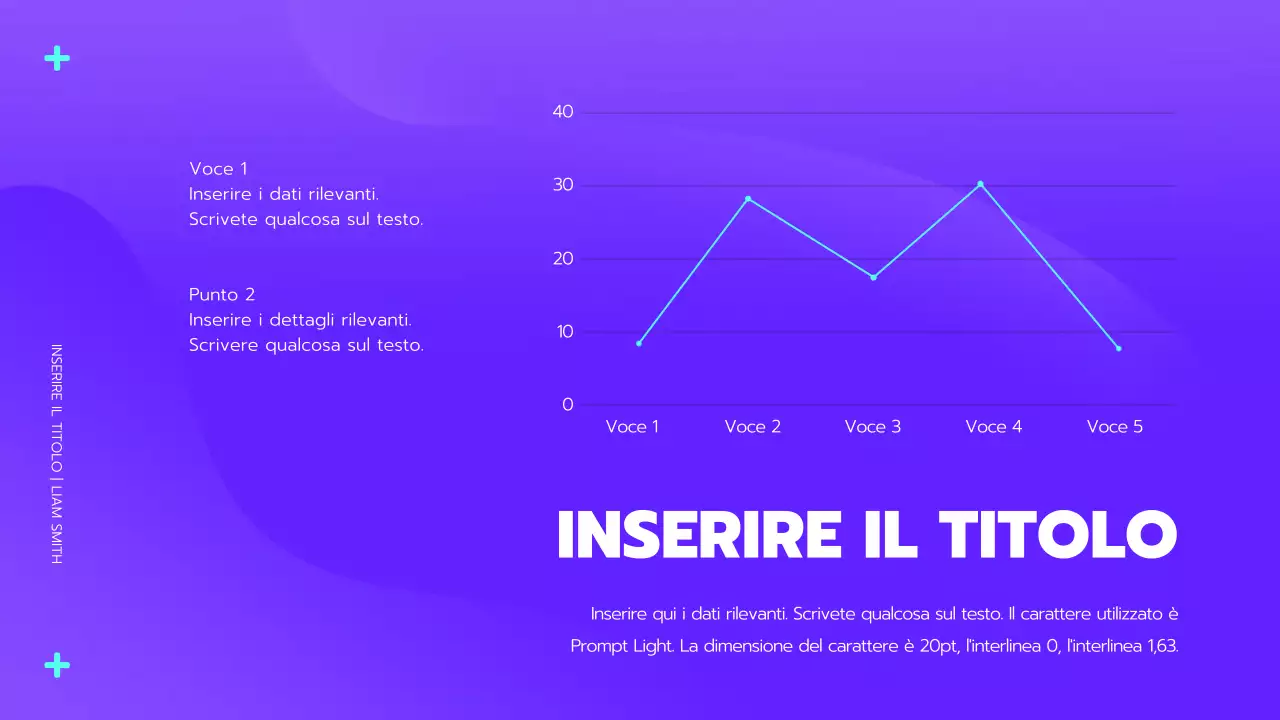 INSERIRE IL TITOLO | LIAM SMITH

Voce 1
Inserire i dati rilevanti.
Scrivete qualcosa sul testo.

Punto 2
Inserire i dettagli rilevanti.
Scrivere qualcosa sul testo.

40
30
20
10
0
Voce 1
Voce 2
Voce 3
Voce 4
Voce 5

INSERIRE IL TITOLO

Inserire qui i dati rilevanti. Scrivete qualcosa sul testo. Il carattere utilizzato è Prompt Light. La dimensione del carattere è 20pt, l'interlinea 0, l'interlinea 1,63.